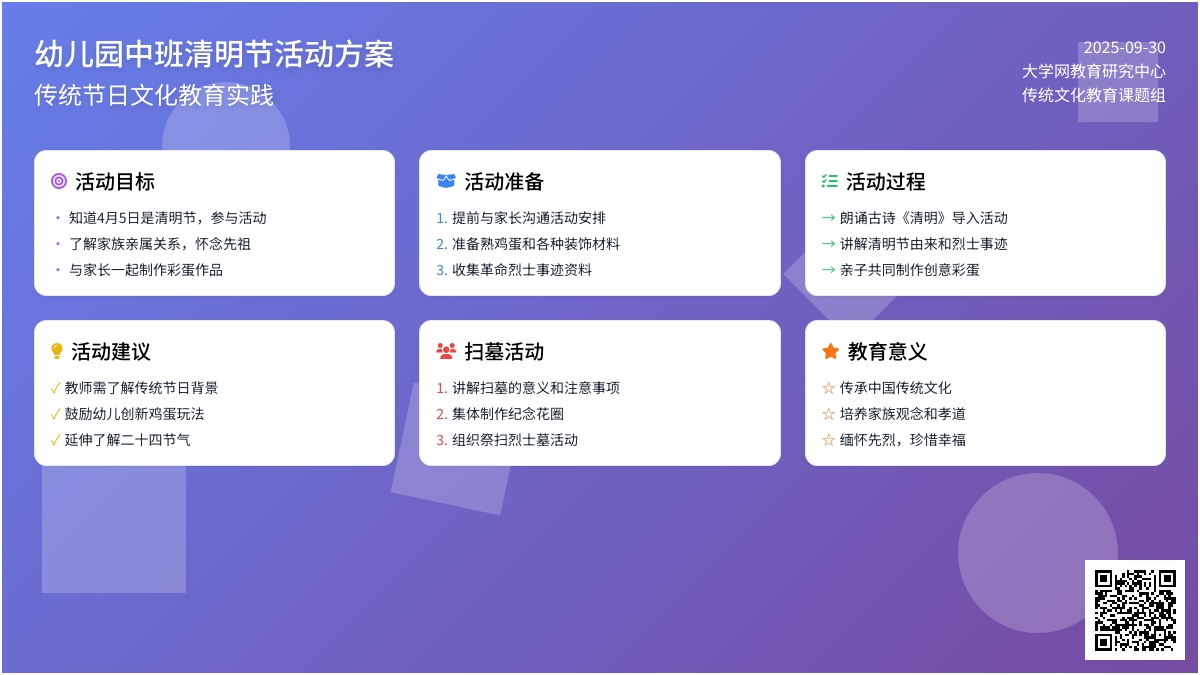 幼儿园中班清明节活动方案
传统节日文化教育实践

2025-09-30
大学网教育研究中心
传统文化教育课题组

活动目标
• 知道4月5日是清明节，参与活动
• 了解家族亲属关系，怀念先祖
• 与家长一起制作彩蛋作品

活动准备
1. 提前与家长沟通活动安排
2. 准备熟鸡蛋和各种装饰材料
3. 收集革命烈士事迹资料

活动过程
→ 朗诵古诗《清明》导入活动
→ 讲解清明节由来和烈士事迹
→ 亲子共同制作创意彩蛋

活动建议
✓ 教师需了解传统节日背景
✓ 鼓励幼儿创新鸡蛋玩法
✓ 延伸了解二十四节气

扫墓活动
1. 讲解扫墓的意义和注意事项
2. 集体制作纪念花圈
3. 组织祭扫烈士墓活动

教育意义
☆ 传承中国传统文化
☆ 培养家族观念和孝道
☆ 缅怀先烈，珍惜幸福